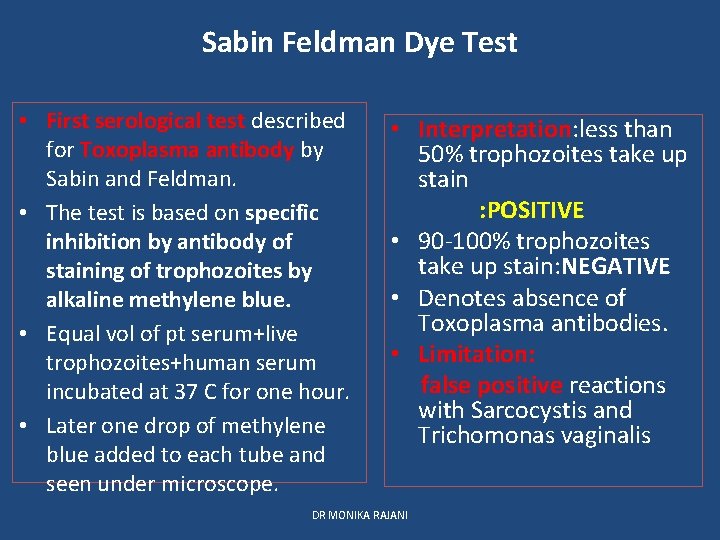 Sabin Feldman Dye Test

• First serological test described for Toxoplasma antibody by Sabin and Feldman.
• The test is based on specific inhibition by antibody of staining of trophozoites by alkaline methylene blue.
• Equal vol of pt serum+live trophozoites+human serum incubated at 37 C for one hour.
• Later one drop of methylene blue added to each tube and seen under microscope.

• Interpretation:less than 50% trophozoites take up stain
:POSITIVE
• 90-100% trophozoites take up stain:NEGATIVE
• Denotes absence of Toxoplasma antibodies.
• Limitation:
false positive reactions with Sarcocystis and Trichomonas vaginalis

DR MONIKA RAJANI